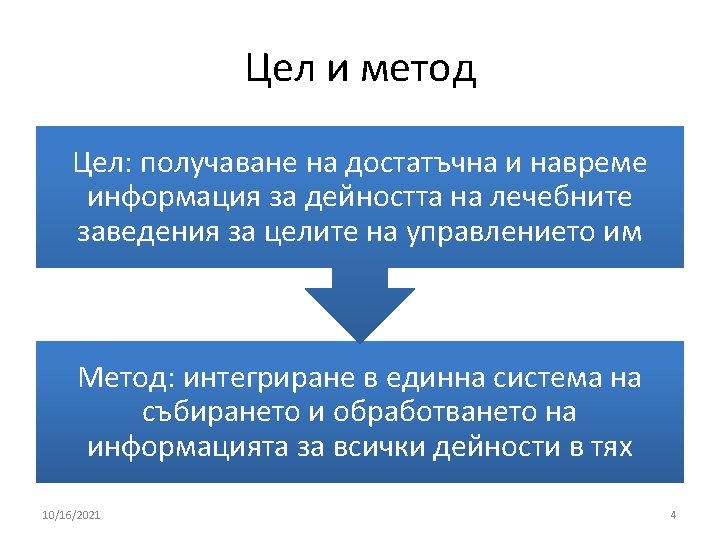 Цел и метод

Цел: получаване на достатъчна и навреме информация за дейността на лечебните заведения за целите на управлението им

Метод: интегриране в единна система на събирането и обработването на информацията за всички дейности в тях

10/16/2021

4